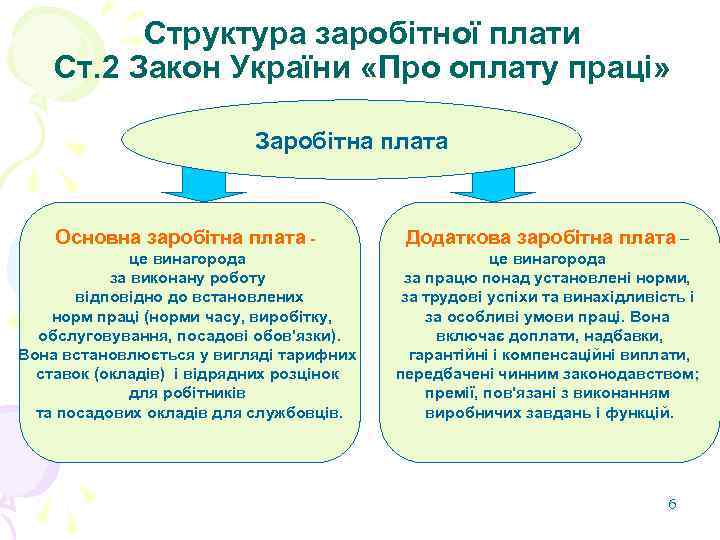 Структура заробітної плати
Ст.2 Закон України «Про оплату праці»

Заробітна плата

Основна заробітна плата - це винагорода за виконану роботу відповідно до встановлених норм праці (норми часу, виробітку, обслуговування, посадові обов'язки). Вона встановлюється у вигляді тарифних ставок (окладів) і відрядних розцінок для робітників та посадових окладів для службовців.

Додаткова заробітна плата – це винагорода за працю понад установлені норми, за трудові успіхи та винахідливість і за особливі умови праці. Вона включає доплати, надбавки, гарантійні і компенсаційні виплати, передбачені чинним законодавством; премії, пов'язані з виконанням виробничих завдань і функцій.

6